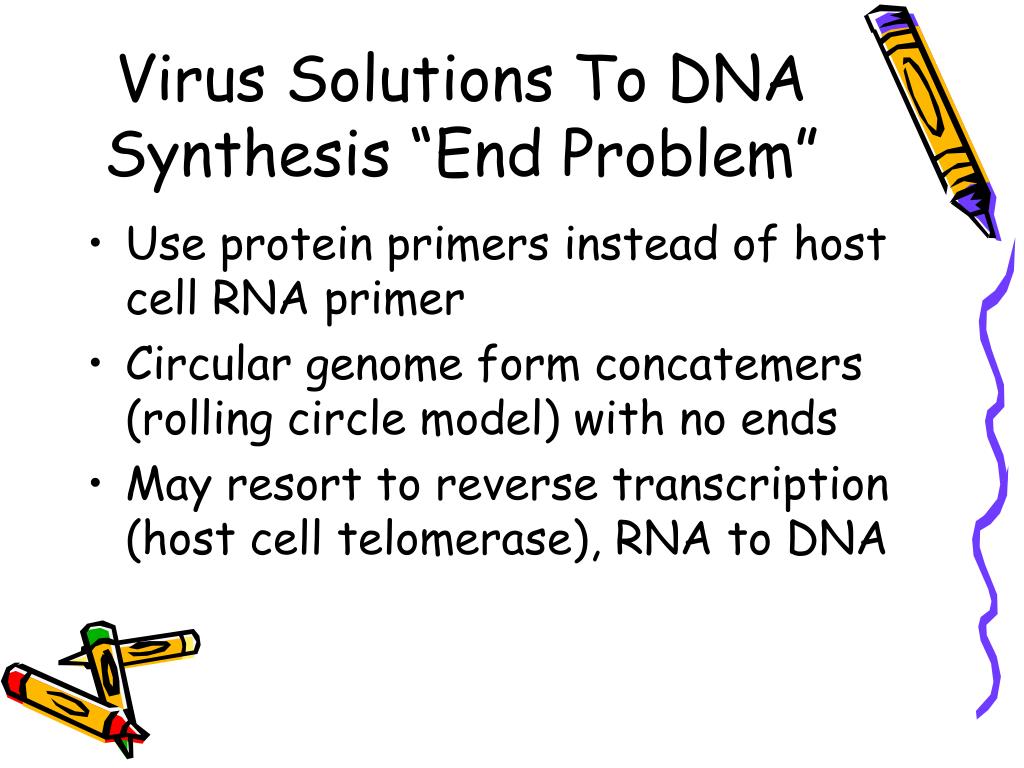 Virus Solutions To DNA Synthesis “End Problem”

• Use protein primers instead of host cell RNA primer
• Circular genome form concatemers (rolling circle model) with no ends
• May resort to reverse transcription (host cell telomerase), RNA to DNA